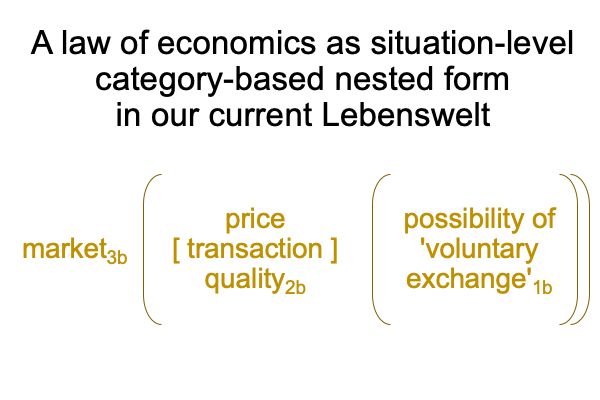 A law of economics as situation-level category-based nested form in our current Lebenswelt

market$_{3b}$ ( price [ transaction ] quality$_{2b}$ ( possibility of 'voluntary exchange'$_{1b}$ ))